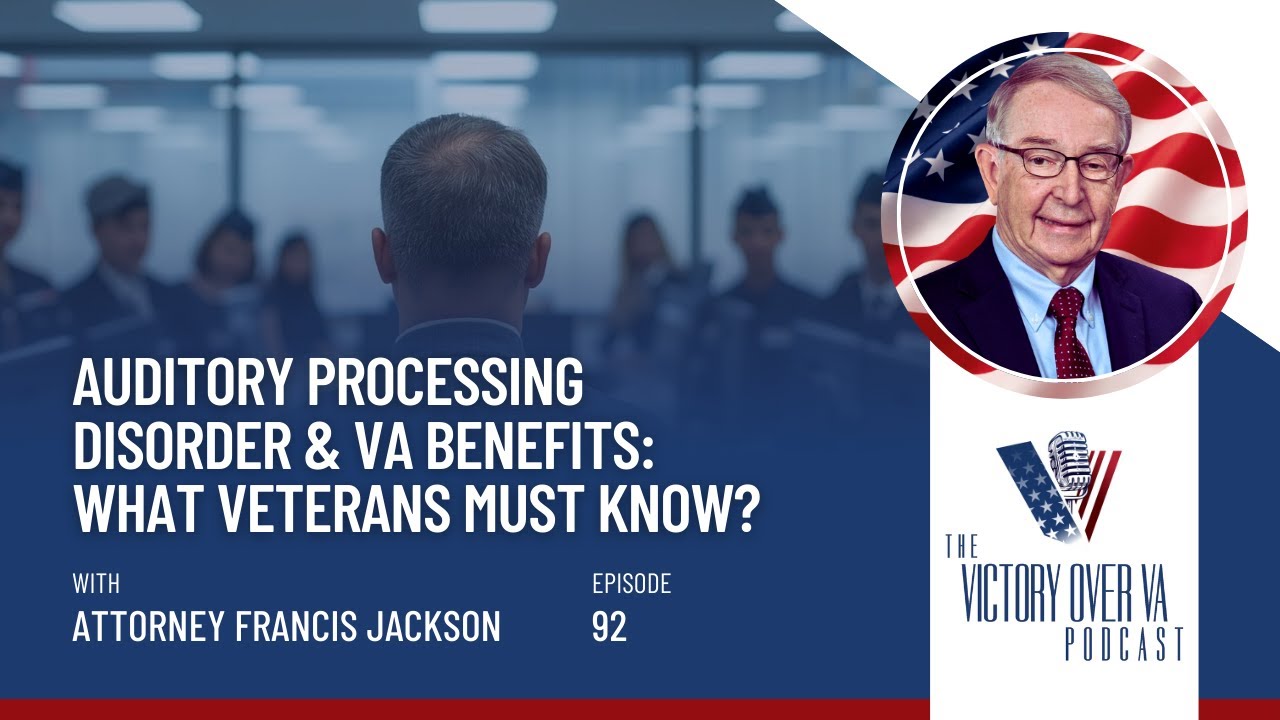 AUDITORY PROCESSING DISORDER & VA BENEFITS: WHAT VETERANS MUST KNOW?

WITH
ATTORNEY FRANCIS JACKSON

EPISODE
92

THE
VICTORY OVER VA
PODCAST